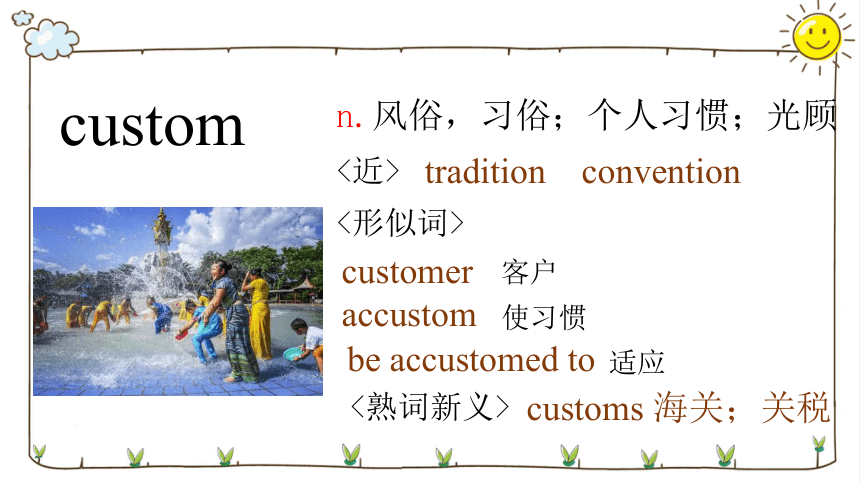 custom

n. 风俗，习俗；个人习惯；光顾

〈近〉 tradition convention

〈形似词〉

customer 客户

accustom 使习惯

be accustomed to 适应

〈熟词新义〉 customs 海关；关税